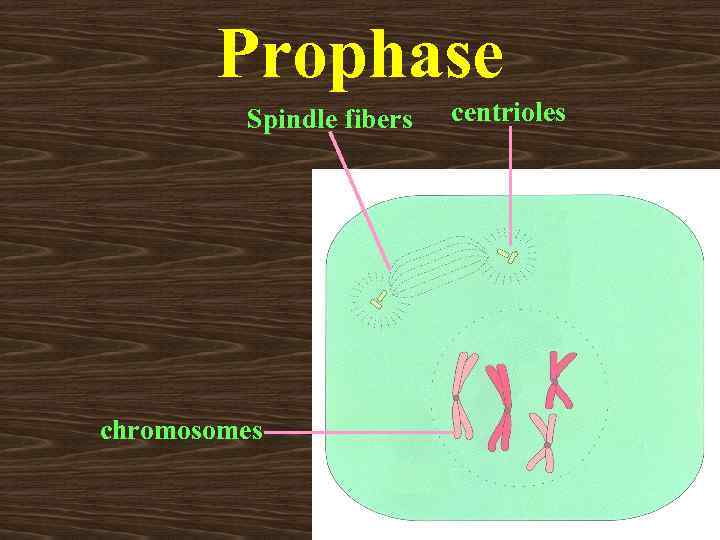 Prophase

Spindle fibers

centrioles

chromosomes